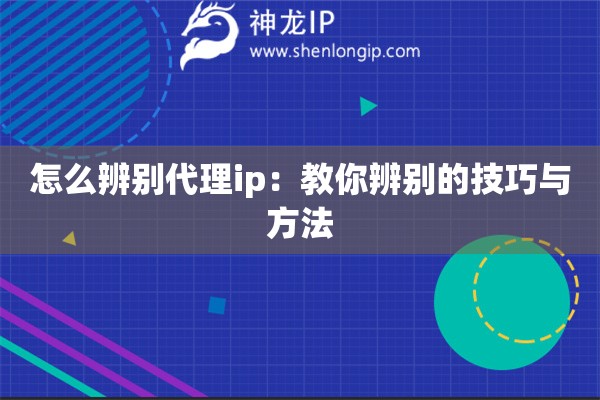 神龙IP
www.shenlongip.com

怎么辨别代理ip：教你辨别的技巧与方法